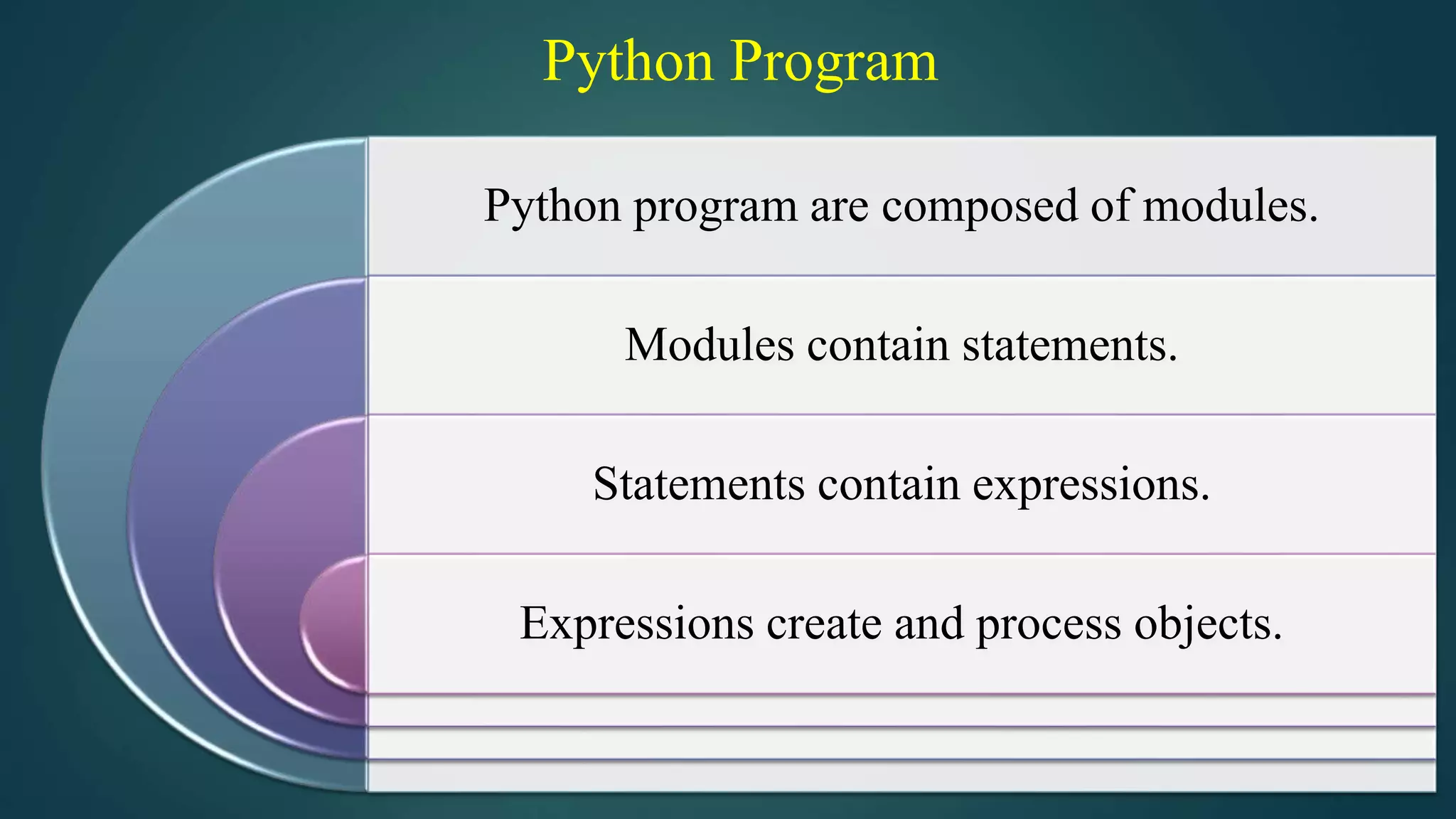 Python Program

Python program are composed of modules.

Modules contain statements.

Statements contain expressions.

Expressions create and process objects.